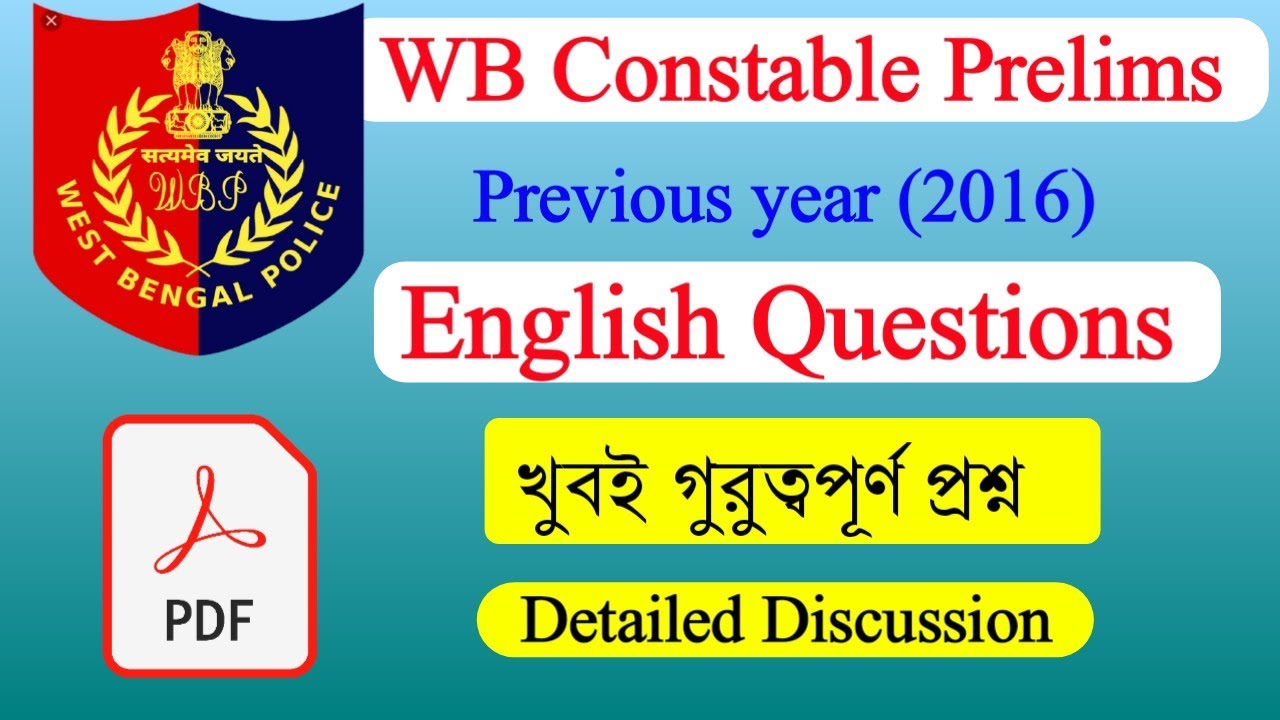 सत्यमेव जयते
WBP
WEST BENGAL POLICE

WB Constable Prelims

Previous year (2016)

English Questions

PDF

খুবই গুরুত্বপূর্ণ প্রশ্ন

Detailed Discussion